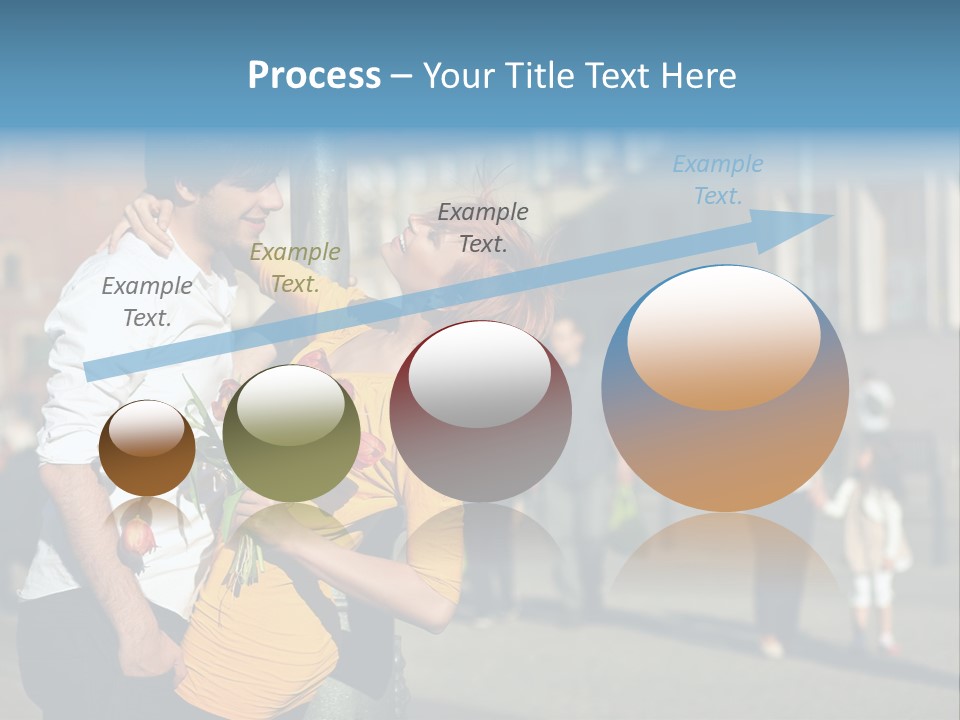 Process – Your Title Text Here

Example Text.

Example Text.

Example Text.

Example Text.